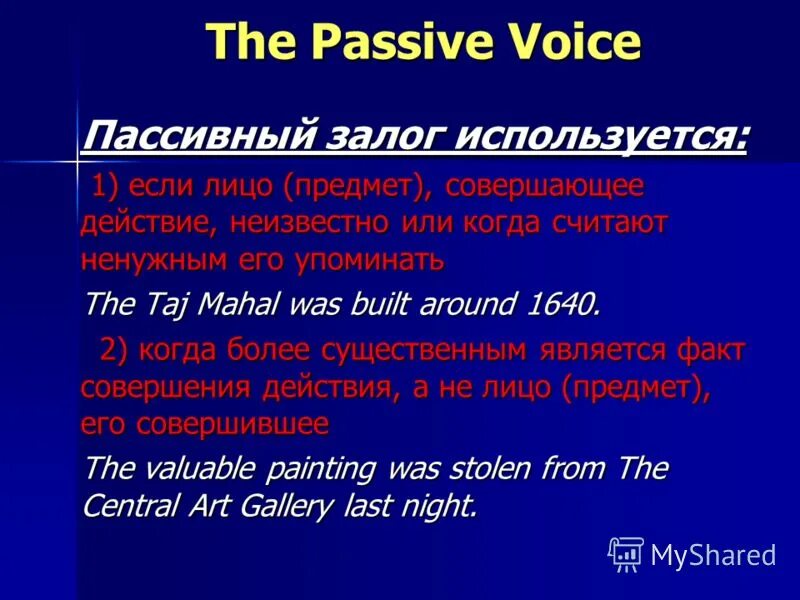 The Passive Voice

Пассивный залог используется:

1) если лицо (предмет), совершающее действие, неизвестно или когда считают ненужным его упоминать

The Taj Mahal was built around 1640.

2) когда более существенным является факт совершения действия, а не лицо (предмет), его совершившее

The valuable painting was stolen from The Central Art Gallery last night.

MyShared